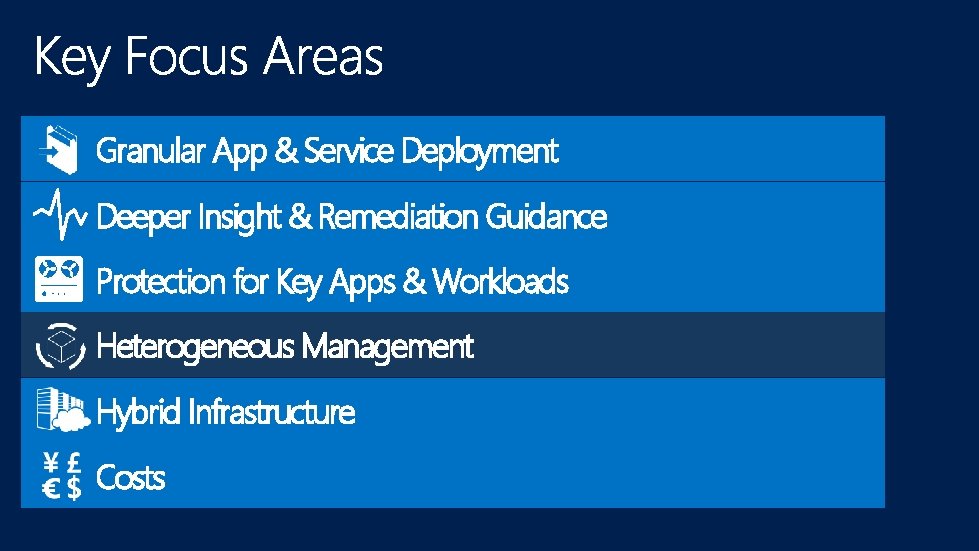 Key Focus Areas

Granular App & Service Deployment

Deeper Insight & Remediation Guidance

Protection for Key Apps & Workloads

Heterogeneous Management

Hybrid Infrastructure

¥ £
€ $ Costs